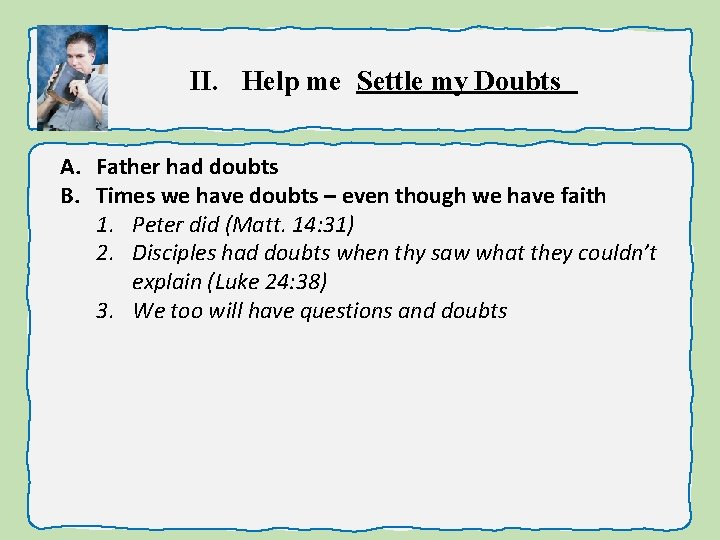 II. Help me Settle my Doubts

A. Father had doubts
B. Times we have doubts – even though we have faith
1. Peter did (Matt. 14:31)
2. Disciples had doubts when thy saw what they couldn't explain (Luke 24:38)
3. We too will have questions and doubts